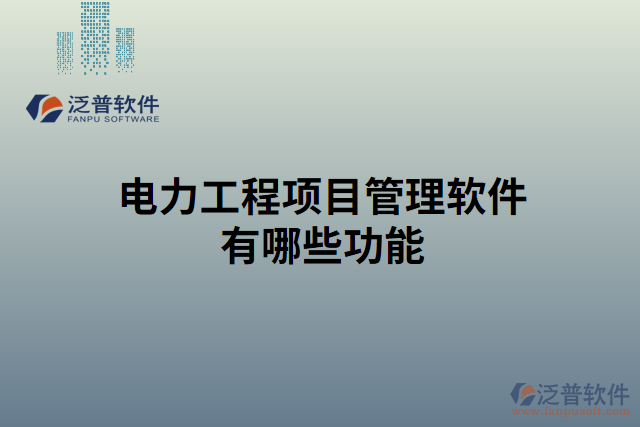 泛普软件
FANPU SOFTWARE

电力工程项目管理软件
有哪些功能

泛普软件
www.fanpusoft.com